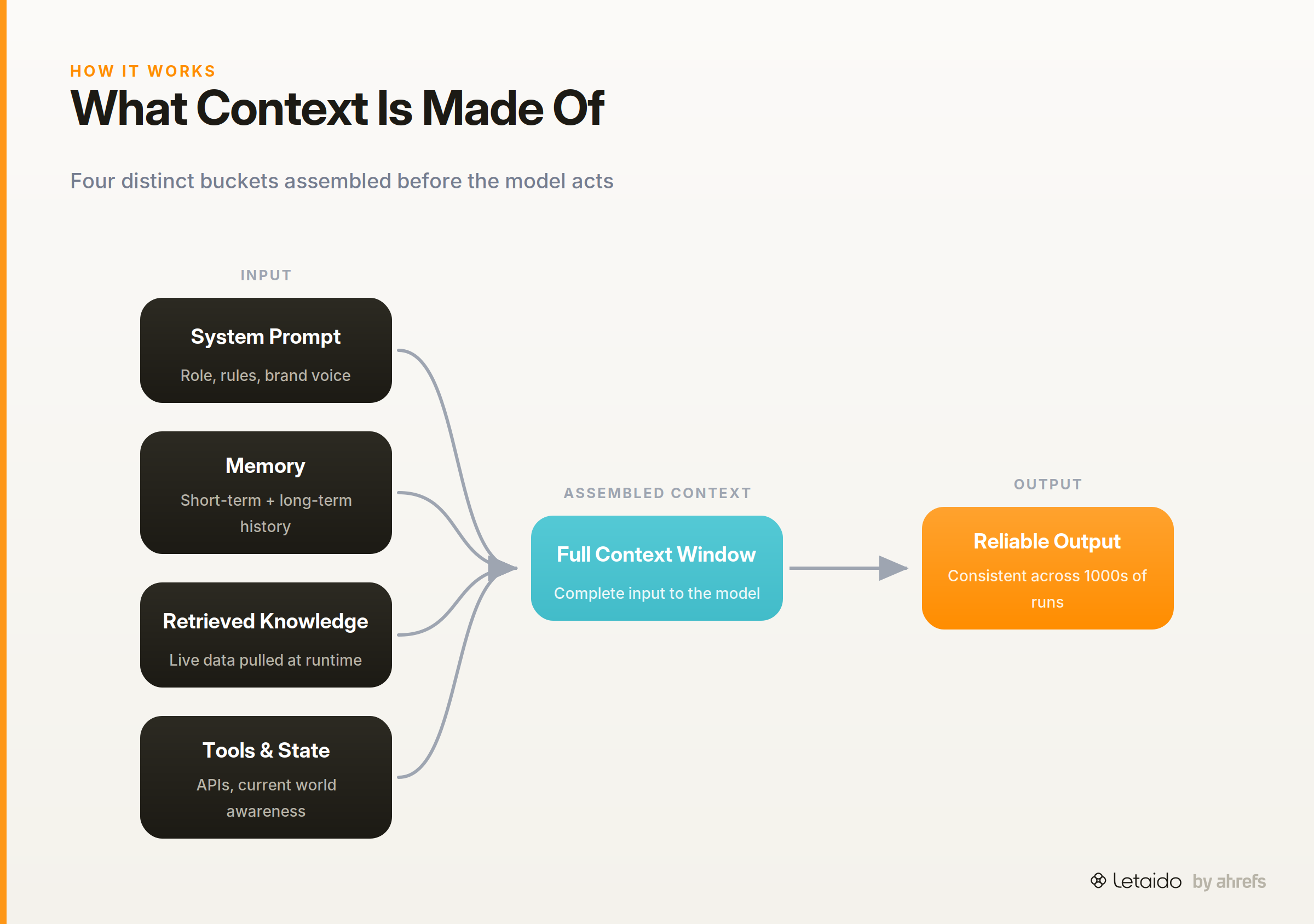 HOW IT WORKS
What Context Is Made Of

Four distinct buckets assembled before the model acts

INPUT

System Prompt
Role, rules, brand voice

Memory
Short-term + long-term history

Retrieved Knowledge
Live data pulled at runtime

Tools & State
APIs, current world awareness

ASSEMBLED CONTEXT

Full Context Window
Complete input to the model

OUTPUT

Reliable Output
Consistent across 1000s of runs

Letaido by ahrefs